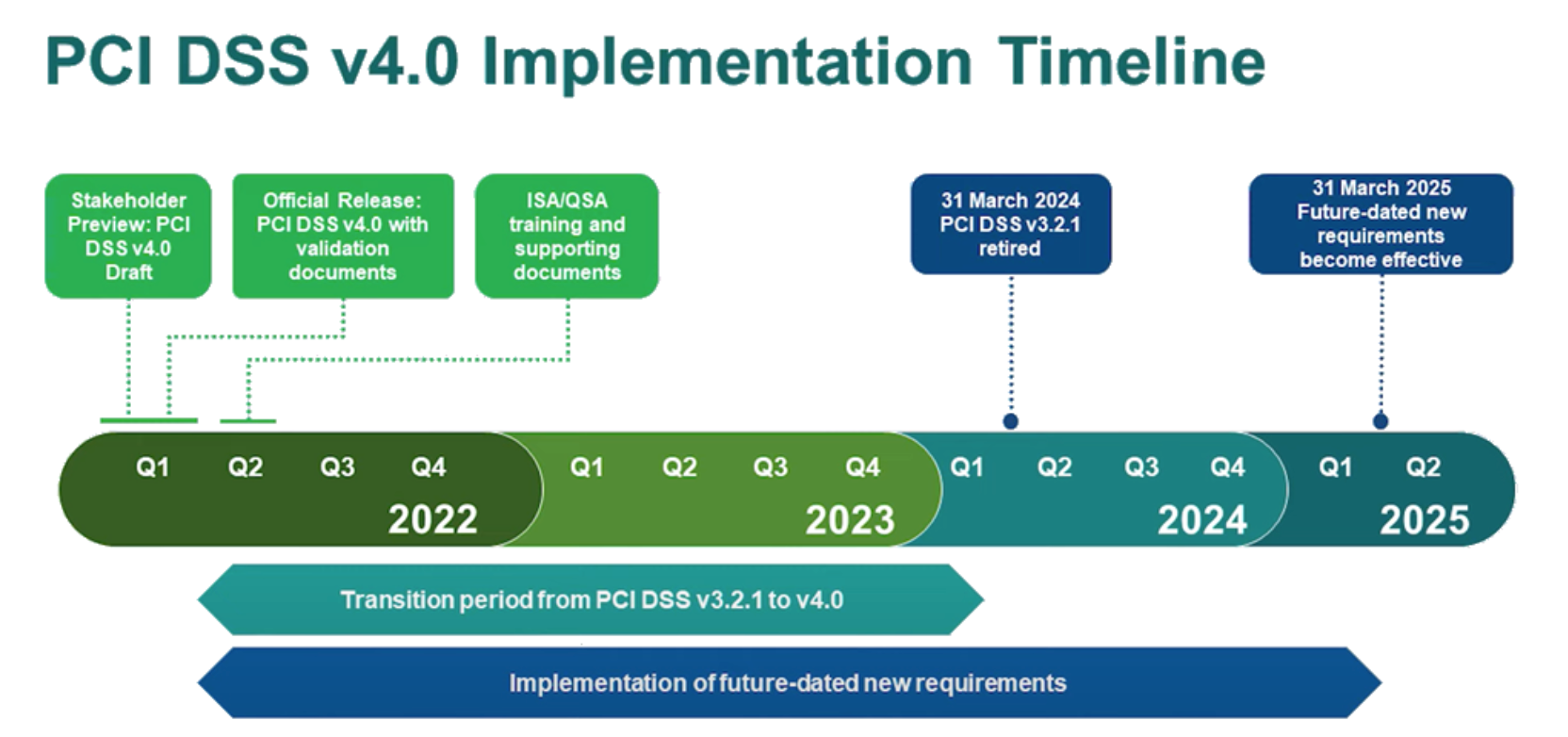 PCI DSS v4.0 Implementation Timeline

Stakeholder Preview: PCI DSS v4.0 Draft

Official Release: PCI DSS v4.0 with validation documents

ISA/QSA training and supporting documents

31 March 2024 PCI DSS v3.2.1 retired

31 March 2025 Future-dated new requirements become effective

Q1 Q2 Q3 Q4
2022

Q1 Q2 Q3 Q4
2023

Q1 Q2 Q3 Q4
2024

Q1 Q2
2025

Transition period from PCI DSS v3.2.1 to v4.0

Implementation of future-dated new requirements